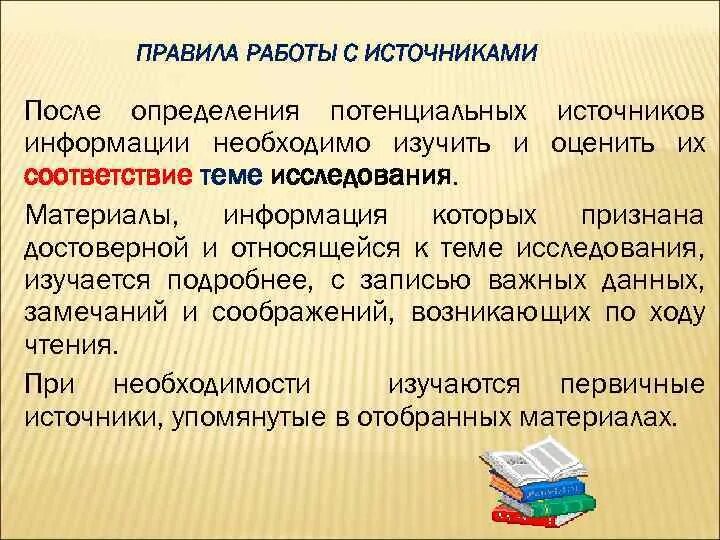 ПРАВИЛА РАБОТЫ С ИСТОЧНИКАМИ

После определения потенциальных источников информации необходимо изучить и оценить их соответствие теме исследования.

Материалы, информация которых признана достоверной и относящейся к теме исследования, изучается подробнее, с записью важных данных, замечаний и соображений, возникающих по ходу чтения.

При необходимости изучаются первичные источники, упомянутые в отобранных материалах.